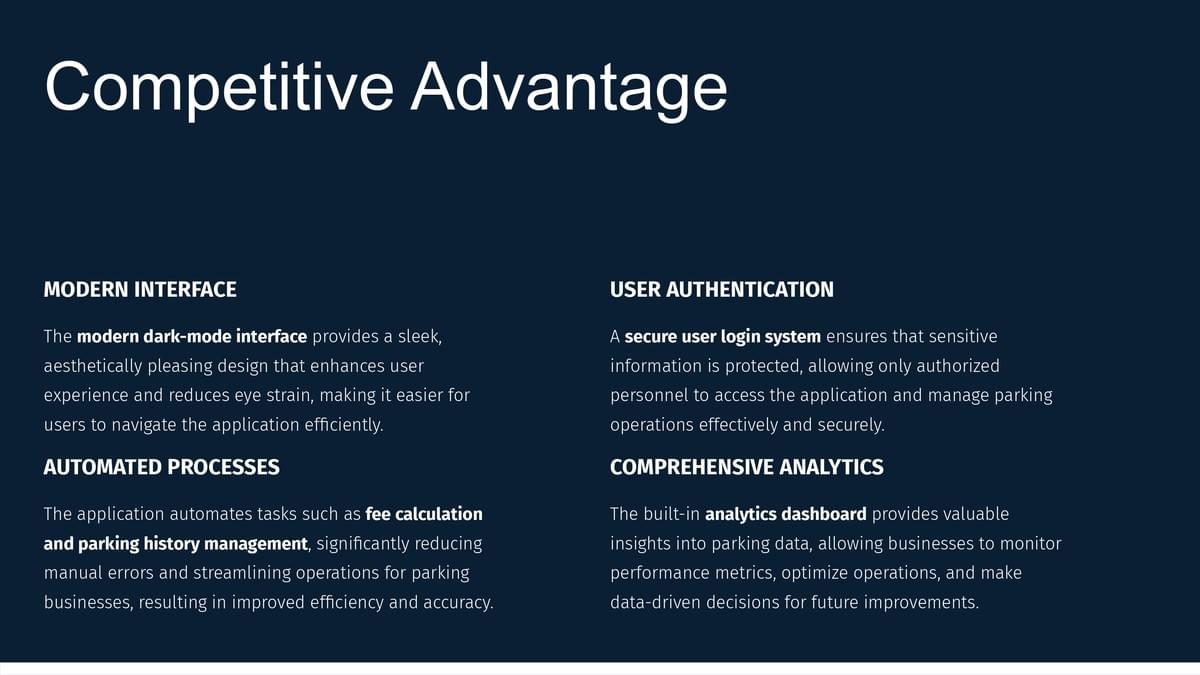 Competitive Advantage

MODERN INTERFACE

The modern dark-mode interface provides a sleek, aesthetically pleasing design that enhances user experience and reduces eye strain, making it easier for users to navigate the application efficiently.

AUTOMATED PROCESSES

The application automates tasks such as fee calculation and parking history management, significantly reducing manual errors and streamlining operations for parking businesses, resulting in improved efficiency and accuracy.

USER AUTHENTICATION

A secure user login system ensures that sensitive information is protected, allowing only authorized personnel to access the application and manage parking operations effectively and securely.

COMPREHENSIVE ANALYTICS

The built-in analytics dashboard provides valuable insights into parking data, allowing businesses to monitor performance metrics, optimize operations, and make data-driven decisions for future improvements.